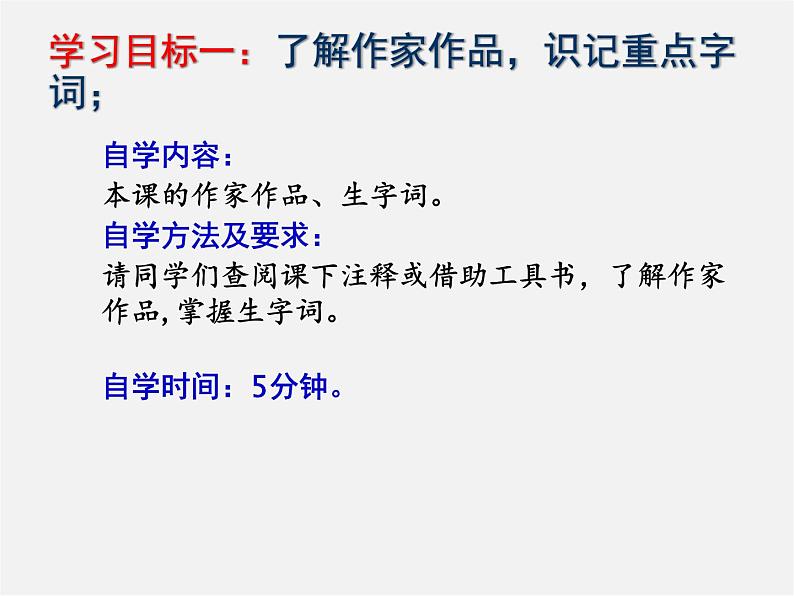 学习目标一：了解作家作品，识记重点字词；

自学内容：
本课的作家作品、生字词。

自学方法及要求：
请同学们查阅课下注释或借助工具书，了解作家作品,掌握生字词。

自学时间：5分钟。